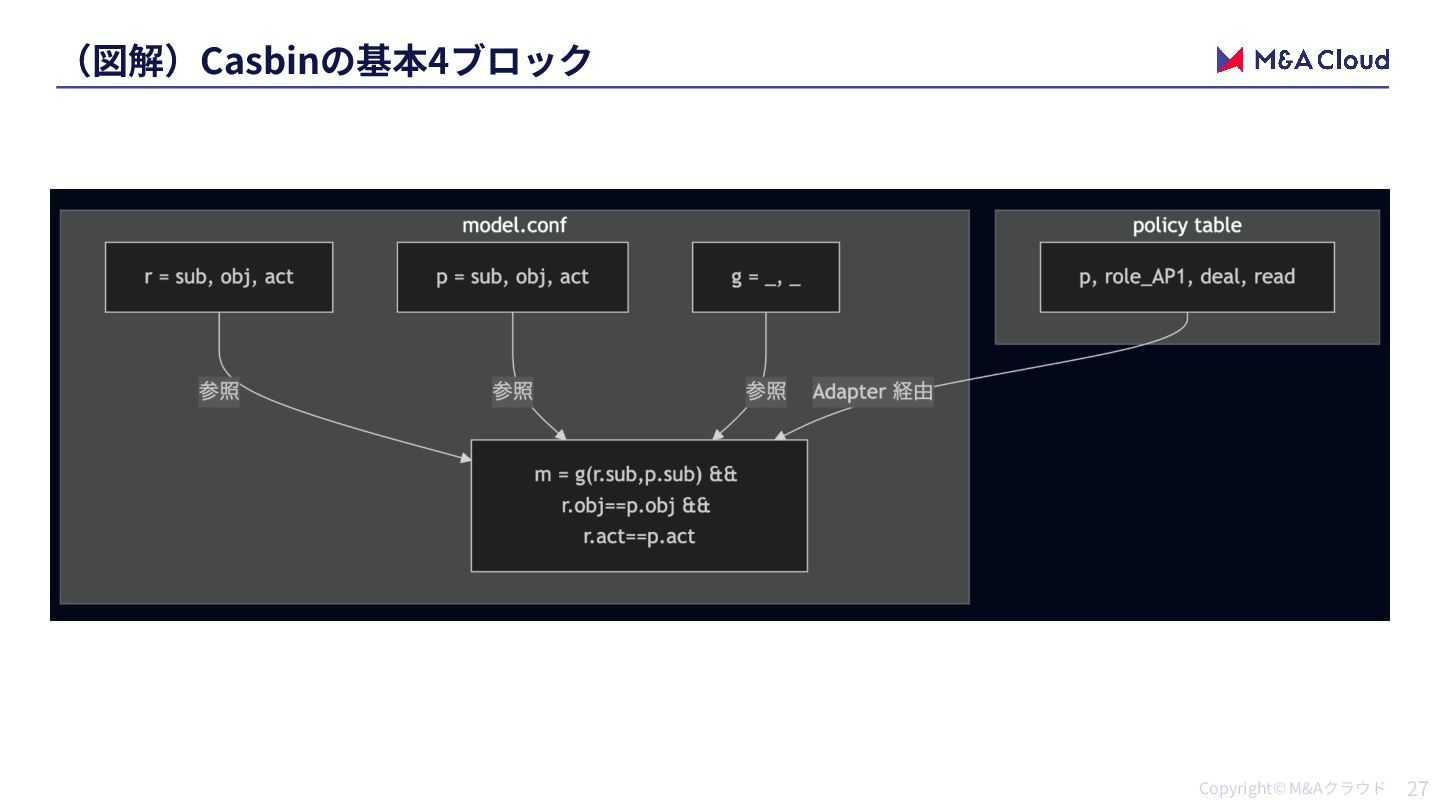 （図解）Casbinの基本4ブロック

M&A Cloud

model.conf

r = sub, obj, act

p = sub, obj, act

g = _, _

policy table

p, role_AP1, deal, read

参照

参照

参照

Adapter 経由

m = g(r.sub,p.sub) &&
r.obj==p.obj &&
r.act==p.act

Copyright© M&Aクラウド 27